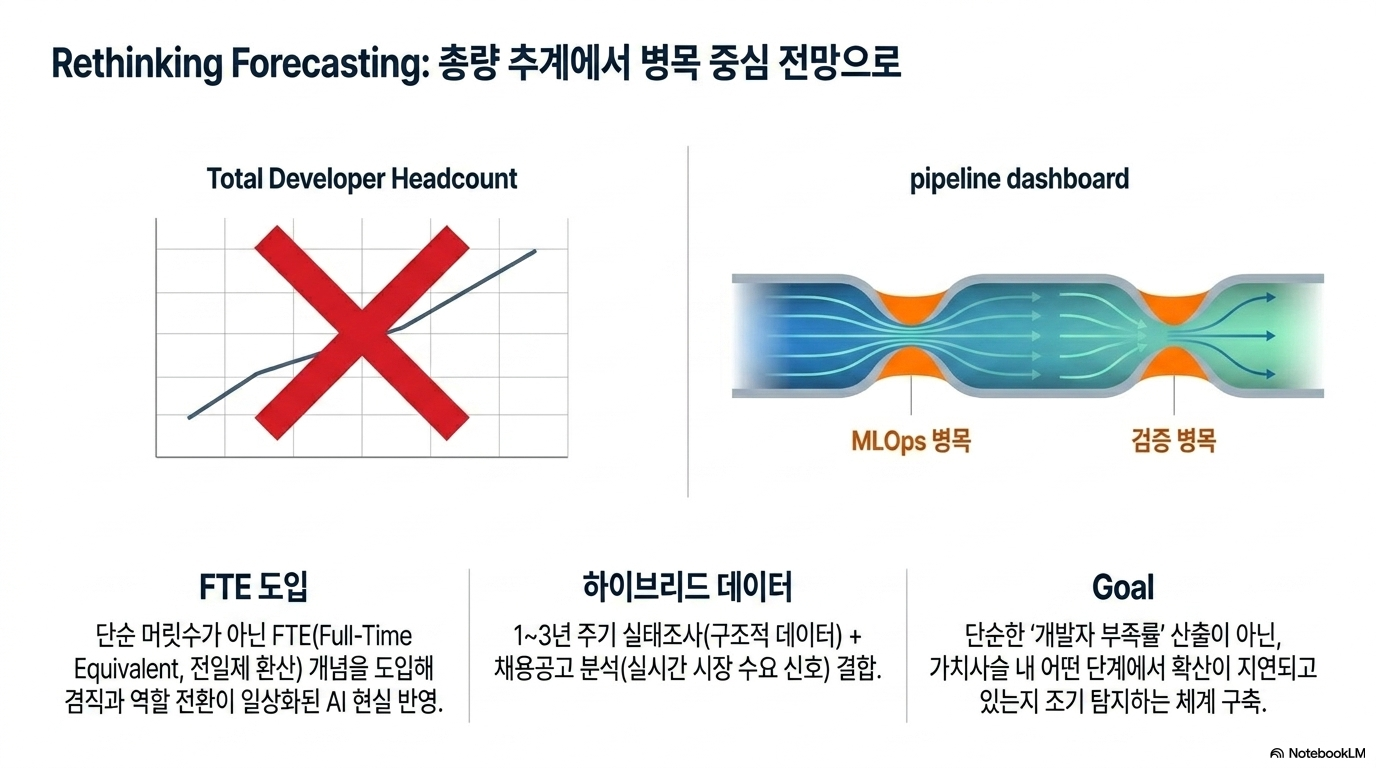 Rethinking Forecasting: 총량 추계에서 병목 중심 전망으로

Total Developer Headcount

pipeline dashboard

MLOps 병목

검증 병목

FTE 도입

단순 머릿수가 아닌 FTE(Full-Time Equivalent, 전일제 환산) 개념을 도입해 겸직과 역할 전환이 일상화된 AI 현실 반영.

하이브리드 데이터

1~3년 주기 실태조사(구조적 데이터) + 채용공고 분석(실시간 시장 수요 신호) 결합.

Goal

단순한 '개발자 부족률' 산출이 아닌, 가치사슬 내 어떤 단계에서 확산이 지연되고 있는지 조기 탐지하는 체계 구축.

NotebookLM